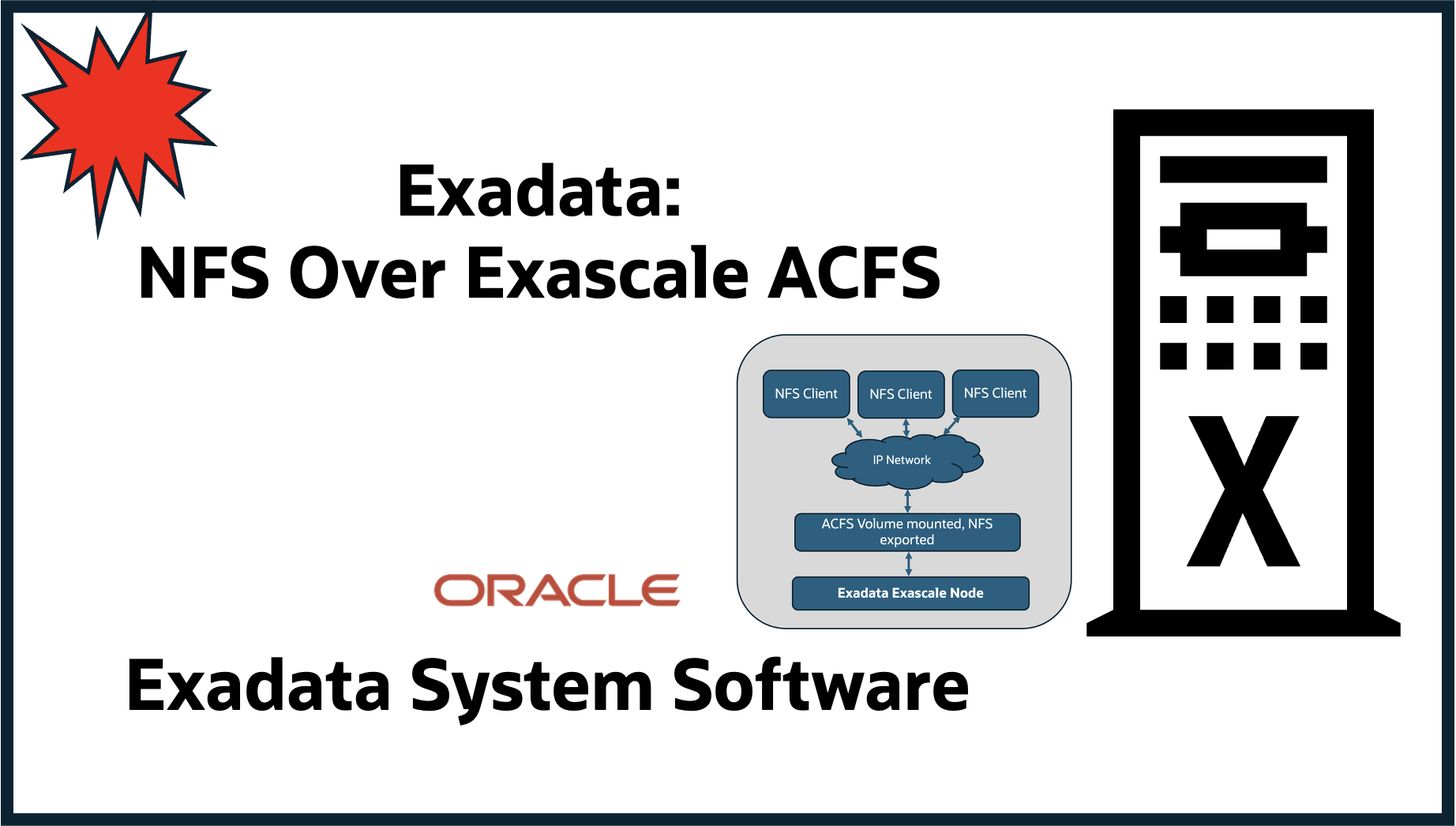 Exadata:
NFS Over Exascale ACFS

NFS Client
NFS Client
NFS Client

IP Network

ACFS Volume mounted, NFS exported

Exadata Exascale Node

ORACLE

X

Exadata System Software